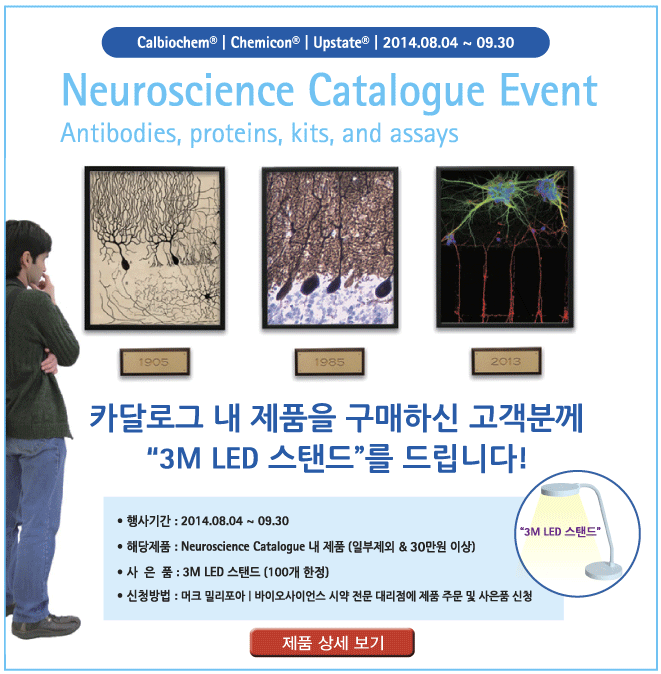 Calbiochem® | Chemicon® | Upstate® | 2014.08.04 ~ 09.30

Neuroscience Catalogue Event
Antibodies, proteins, kits, and assays

1905

1985

2013

카달로그 내 제품을 구매하신 고객분께
"3M LED 스탠드"를 드립니다!

• 행사기간 : 2014.08.04 ~ 09.30
• 해당제품 : Neuroscience Catalogue 내 제품 (일부제외 & 30만원 이상)
• 사 은 품 : 3M LED 스탠드 (100개 한정)
• 신청방법 : 머크 밀리포아 | 바이오사이언스 시약 전문 대리점에 제품 주문 및 사은품 신청

"3M LED 스탠드"

제품 상세 보기